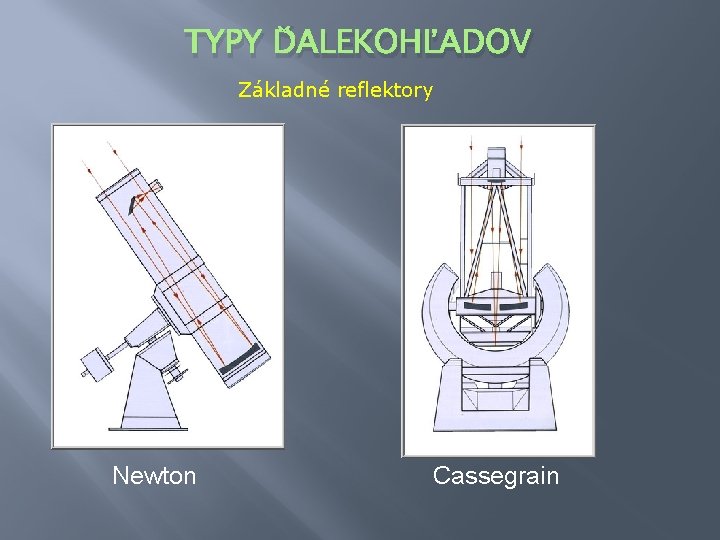 TYPY ĎALEKOHĽADOV

Základné reflektory

Newton

Cassegrain